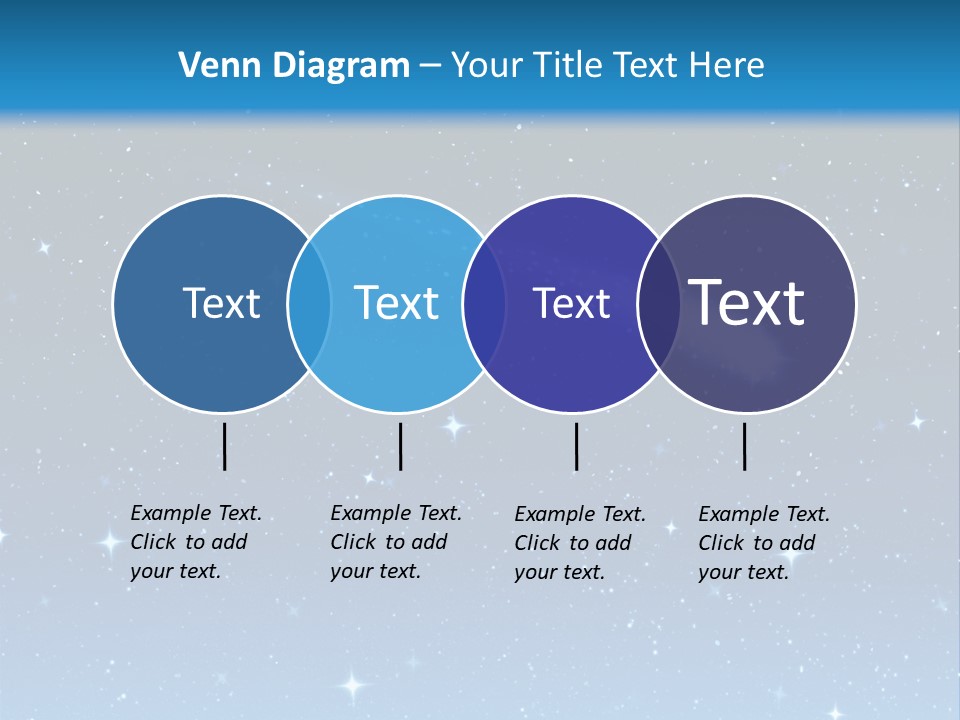 Venn Diagram – Your Title Text Here

Text

Text

Text

Text

Example Text. Click to add your text.

Example Text. Click to add your text.

Example Text. Click to add your text.

Example Text. Click to add your text.